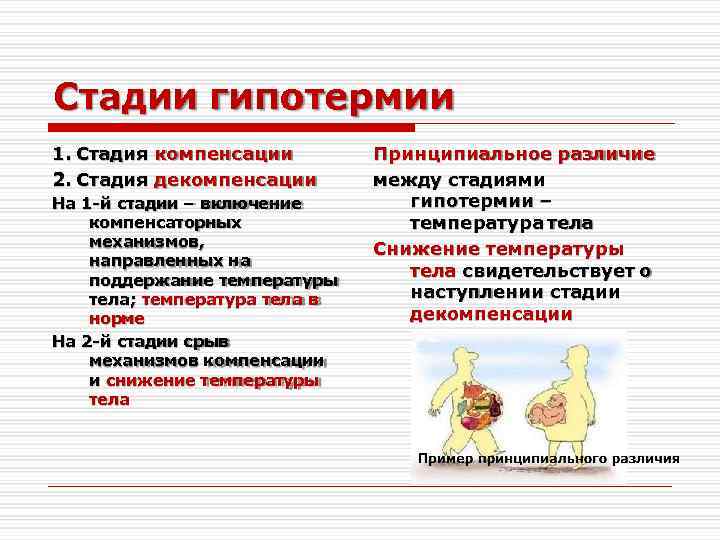 Стадии гипотермии

1. Стадия компенсации

2. Стадия декомпенсации

На 1-й стадии – включение компенсаторных механизмов, направленных на поддержание температуры тела; температура тела в норме

На 2-й стадии срыв механизмов компенсации и снижение температуры тела

Принципиальное различие

между стадиями гипотермии – температура тела

Снижение температуры тела свидетельствует о наступлении стадии декомпенсации

Пример принципиального различия